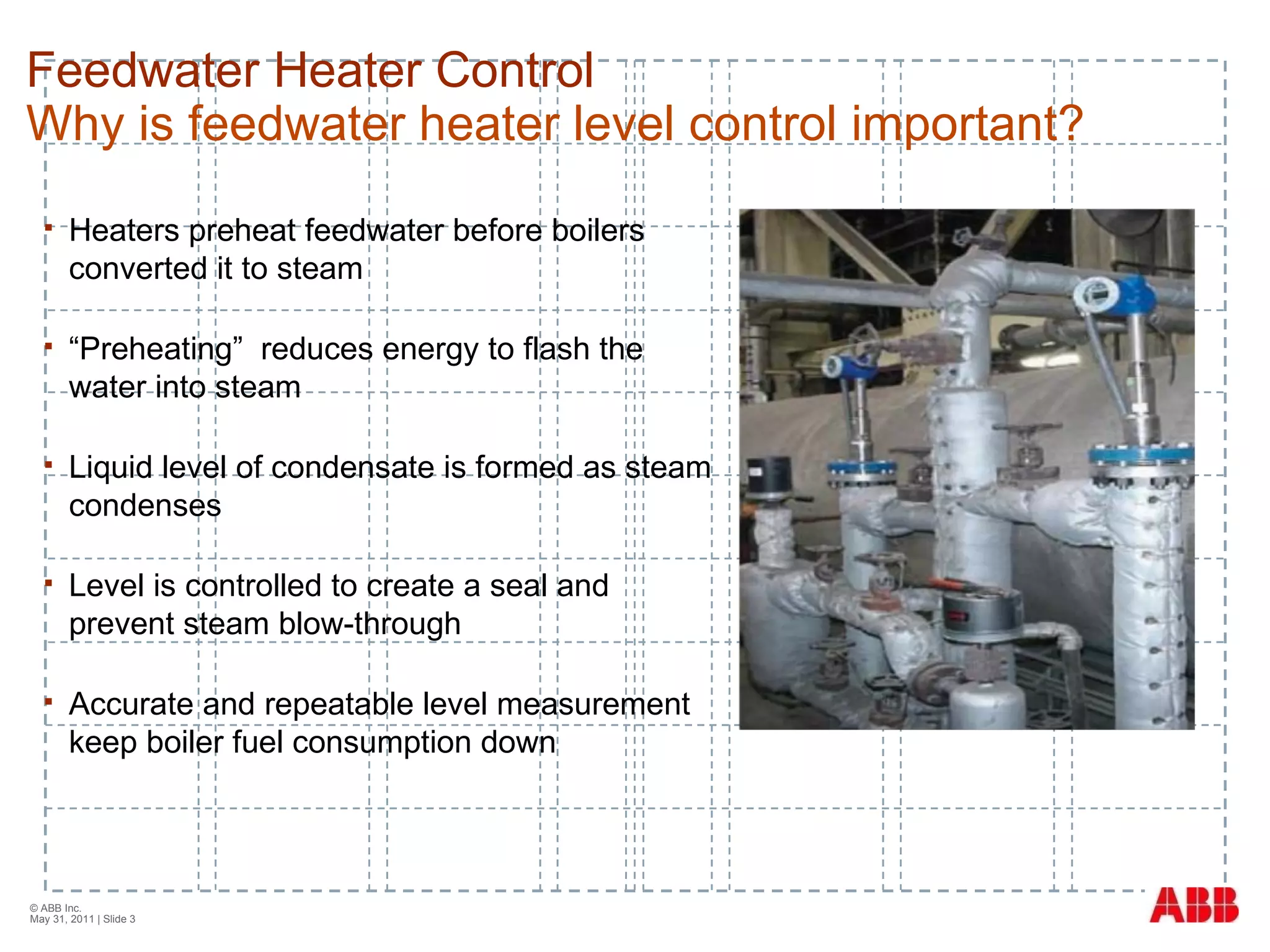 Feedwater Heater Control
Why is feedwater heater level control important?

▪ Heaters preheat feedwater before boilers converted it to steam

▪ “Preheating” reduces energy to flash the water into steam

▪ Liquid level of condensate is formed as steam condenses

▪ Level is controlled to create a seal and prevent steam blow-through

▪ Accurate and repeatable level measurement keep boiler fuel consumption down

© ABB Inc.
May 31, 2011 | Slide 3

ABB